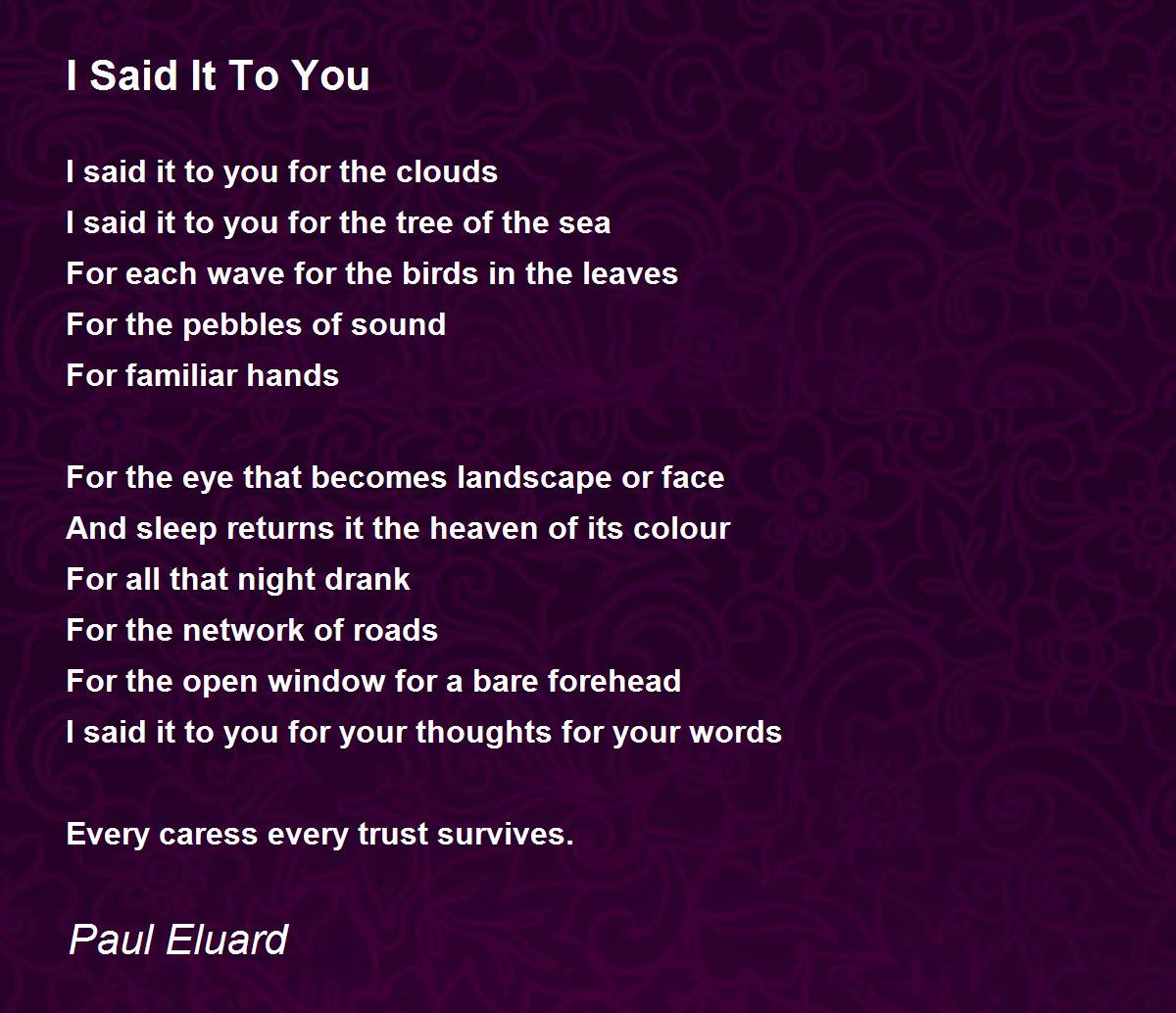 I Said It To You

I said it to you for the clouds
I said it to you for the tree of the sea
For each wave for the birds in the leaves
For the pebbles of sound
For familiar hands

For the eye that becomes landscape or face
And sleep returns it the heaven of its colour
For all that night drank
For the network of roads
For the open window for a bare forehead
I said it to you for your thoughts for your words

Every caress every trust survives.

Paul Eluard